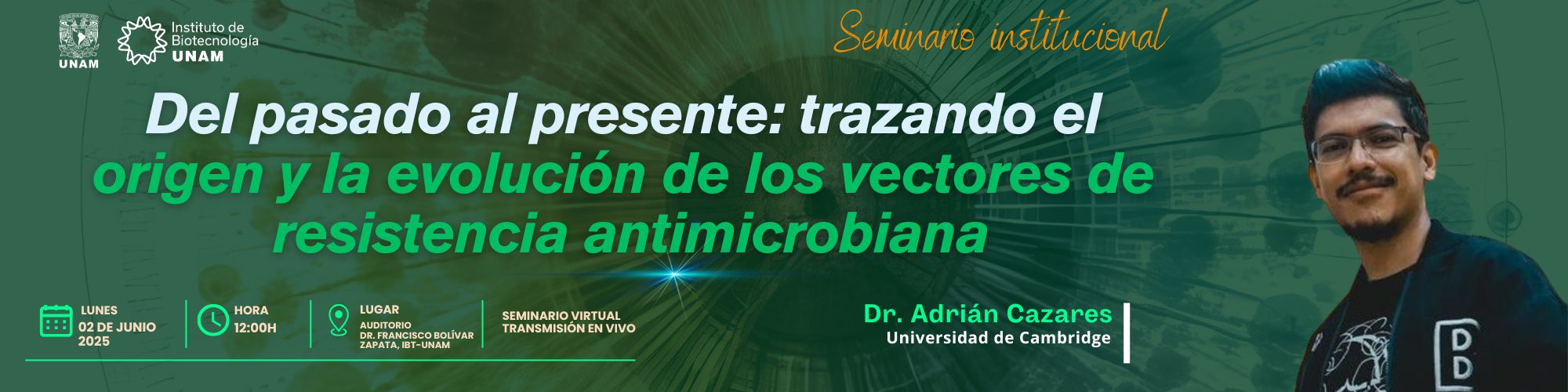 UNAM

Instituto de Biotecnología UNAM

Seminario institucional

Del pasado al presente: trazando el origen y la evolución de los vectores de resistencia antimicrobiana

LUNES
02 DE JUNIO
2025

HORA
12:00H

LUGAR
AUDITORIO
DR. FRANCISCO BOLÍVAR ZAPATA, IBT-UNAM

SEMINARIO VIRTUAL
TRANSMISIÓN EN VIVO

Dr. Adrián Cazares
Universidad de Cambridge